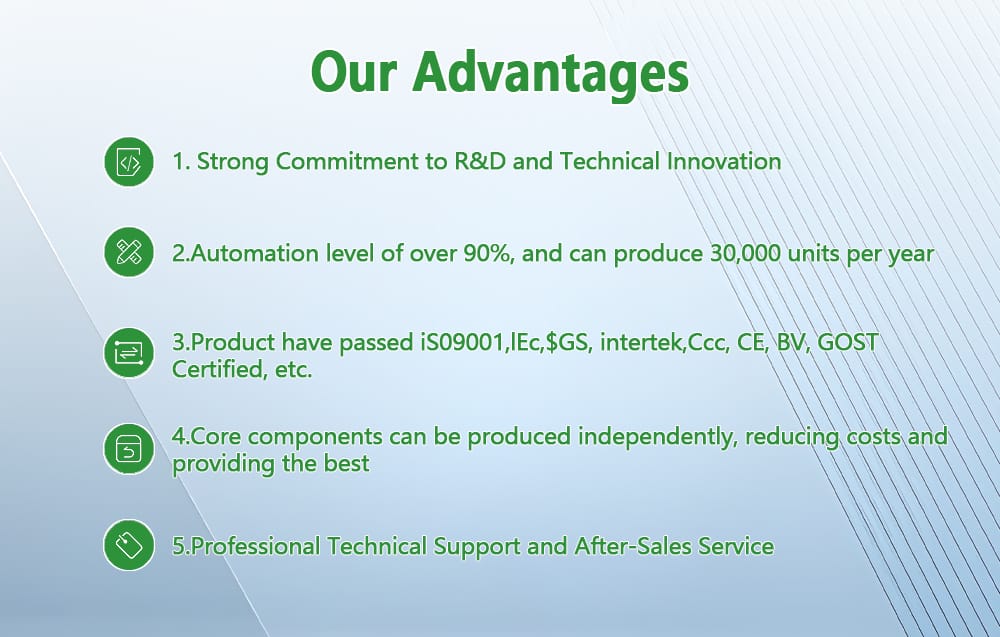 Our Advantages

1. Strong Commitment to R&D and Technical Innovation

2.Automation level of over 90%, and can produce 30,000 units per year

3.Product have passed iS09001,lEc,$GS, intertek,Ccc, CE, BV, GOST Certified, etc.

4.Core components can be produced independently, reducing costs and providing the best

5.Professional Technical Support and After-Sales Service